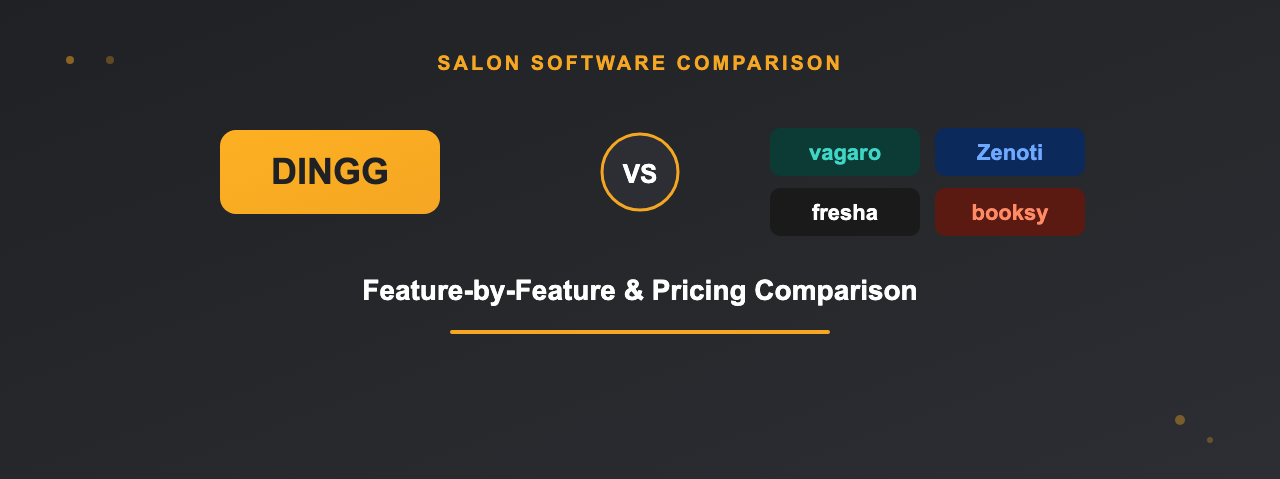 SALON SOFTWARE COMPARISON

DINGG

VS

vagaro

Zenoti

fresha

booksy

Feature-by-Feature & Pricing Comparison